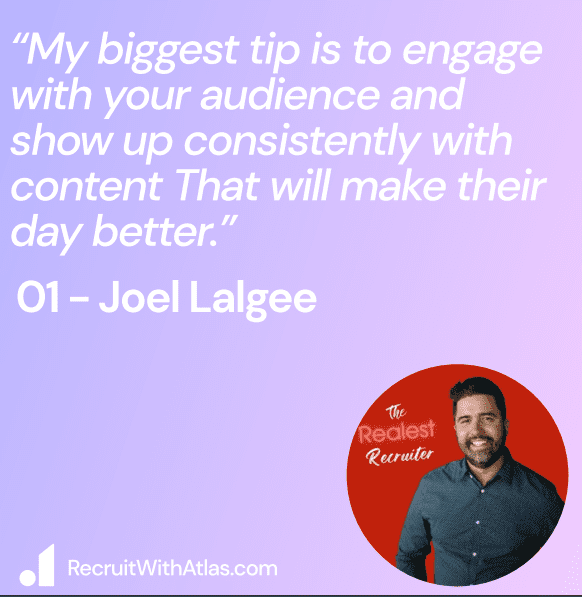 “My biggest tip is to engage with your audience and show up consistently with content That will make their day better.”

01 - Joel Lalgee

The Realest Recruiter

RecruitWithAtlas.com